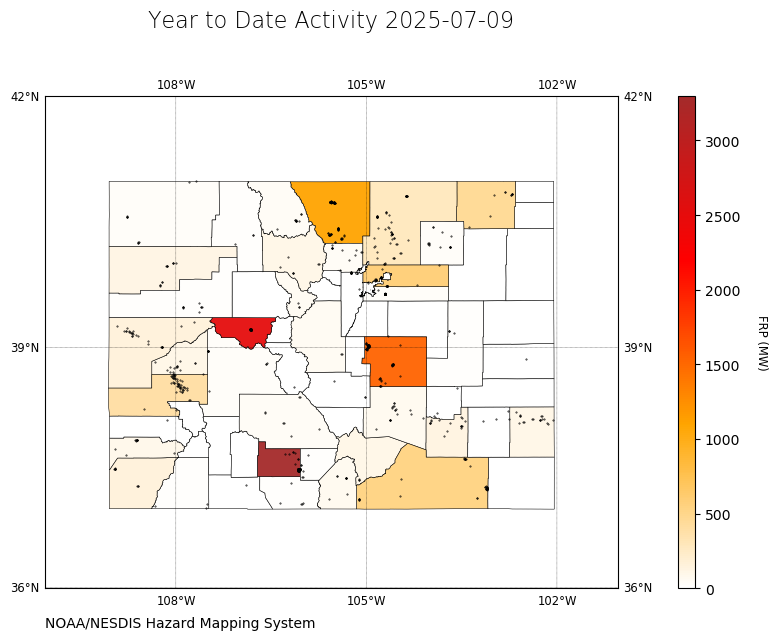 Year to Date Activity 2025-07-09

108°W 105°W 102°W

42°N 42°N

39°N 39°N

36°N 36°N

108°W 105°W 102°W

3000
2500
2000
1500
1000
500
0

FRP (MW)

NOAA/NESDIS Hazard Mapping System